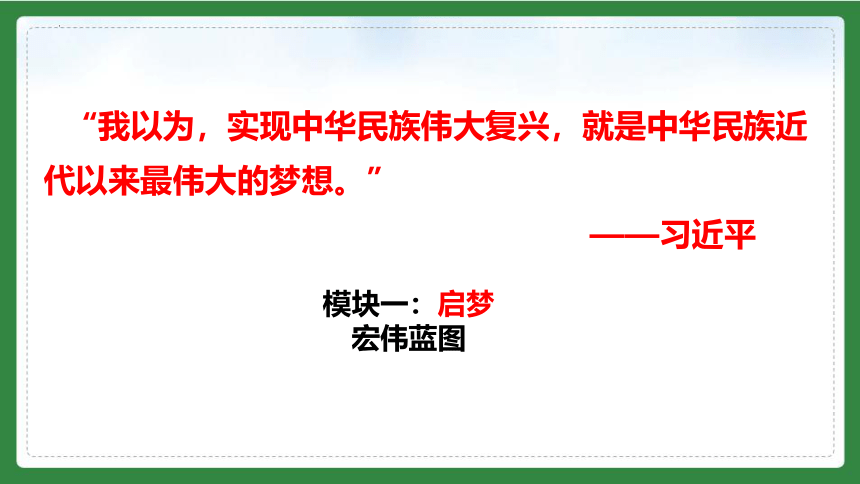 “我以为，实现中华民族伟大复兴，就是中华民族近代以来最伟大的梦想。”

——习近平

模块一：启梦
宏伟蓝图